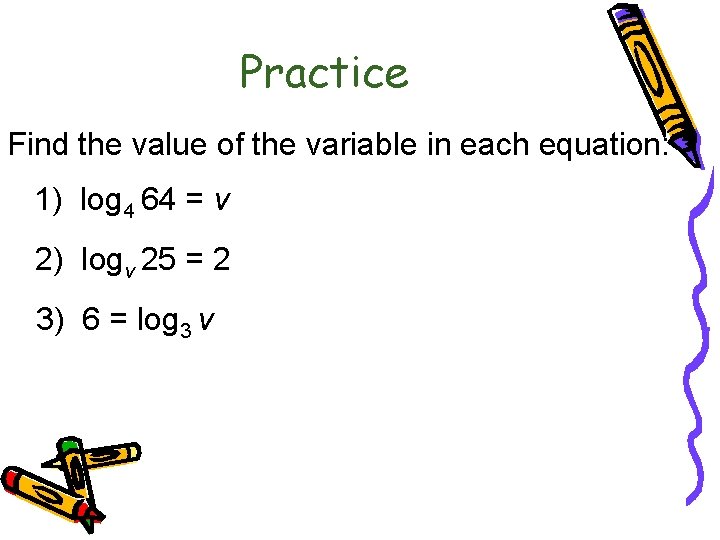 Practice

Find the value of the variable in each equation:

1) $\log_4 64 = v$

2) $\log_v 25 = 2$

3) $6 = \log_3 v$